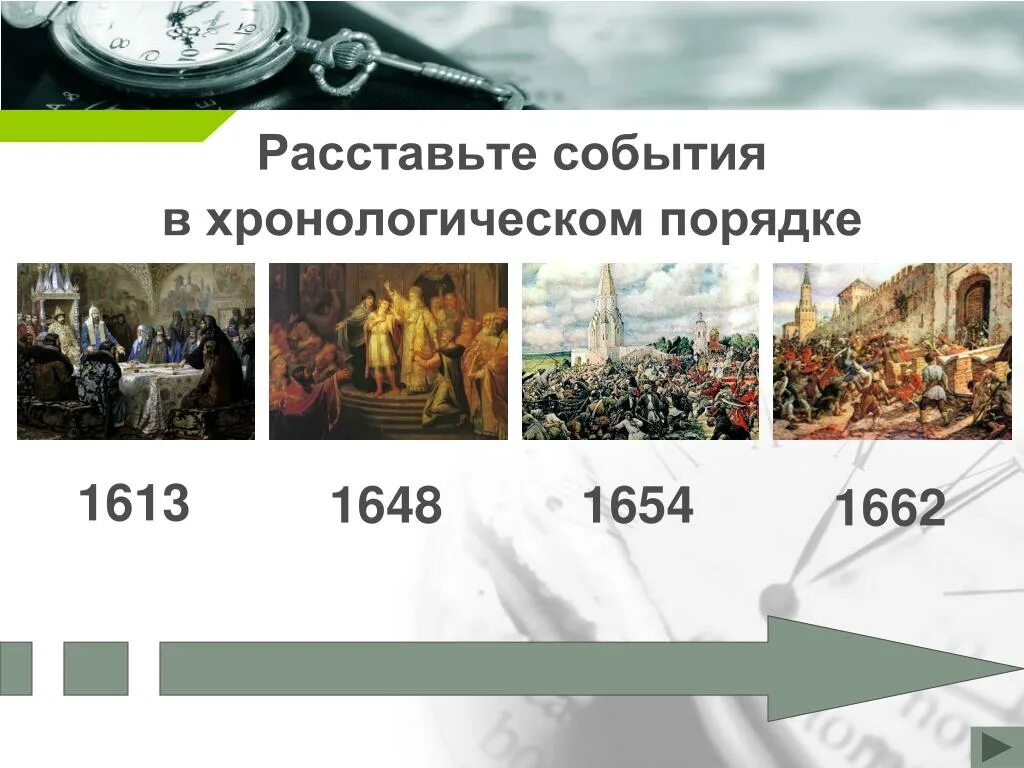 Расставьте события в хронологическом порядке

1613

1648

1654

1662